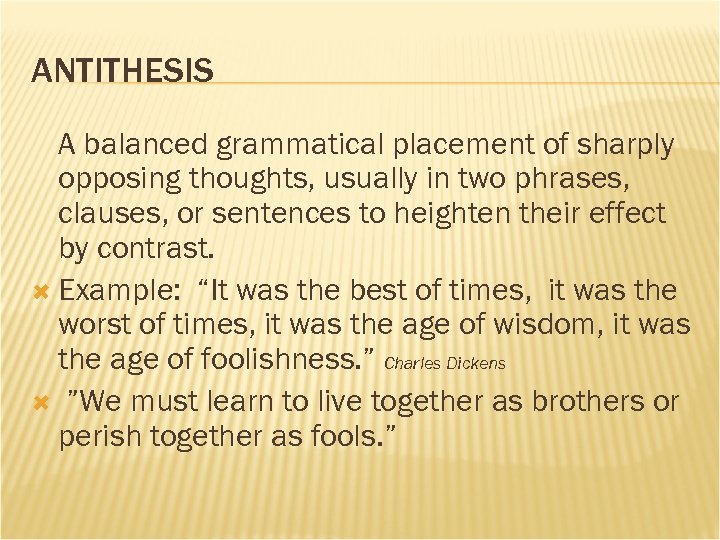 ANTITHESIS

A balanced grammatical placement of sharply opposing thoughts, usually in two phrases, clauses, or sentences to heighten their effect by contrast.

Example: “It was the best of times, it was the worst of times, it was the age of wisdom, it was the age of foolishness.” Charles Dickens

”We must learn to live together as brothers or perish together as fools.”